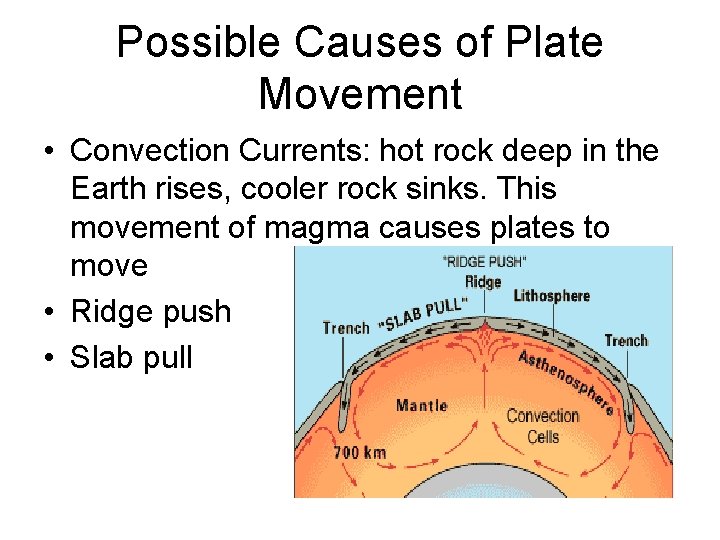 Possible Causes of Plate Movement

• Convection Currents: hot rock deep in the Earth rises, cooler rock sinks. This movement of magma causes plates to move
• Ridge push
• Slab pull

"RIDGE PUSH"
Ridge
Lithosphere
Trench
"SLAB PULL"
Trench
Asthenosphere
Mantle
Convection Cells
700 km